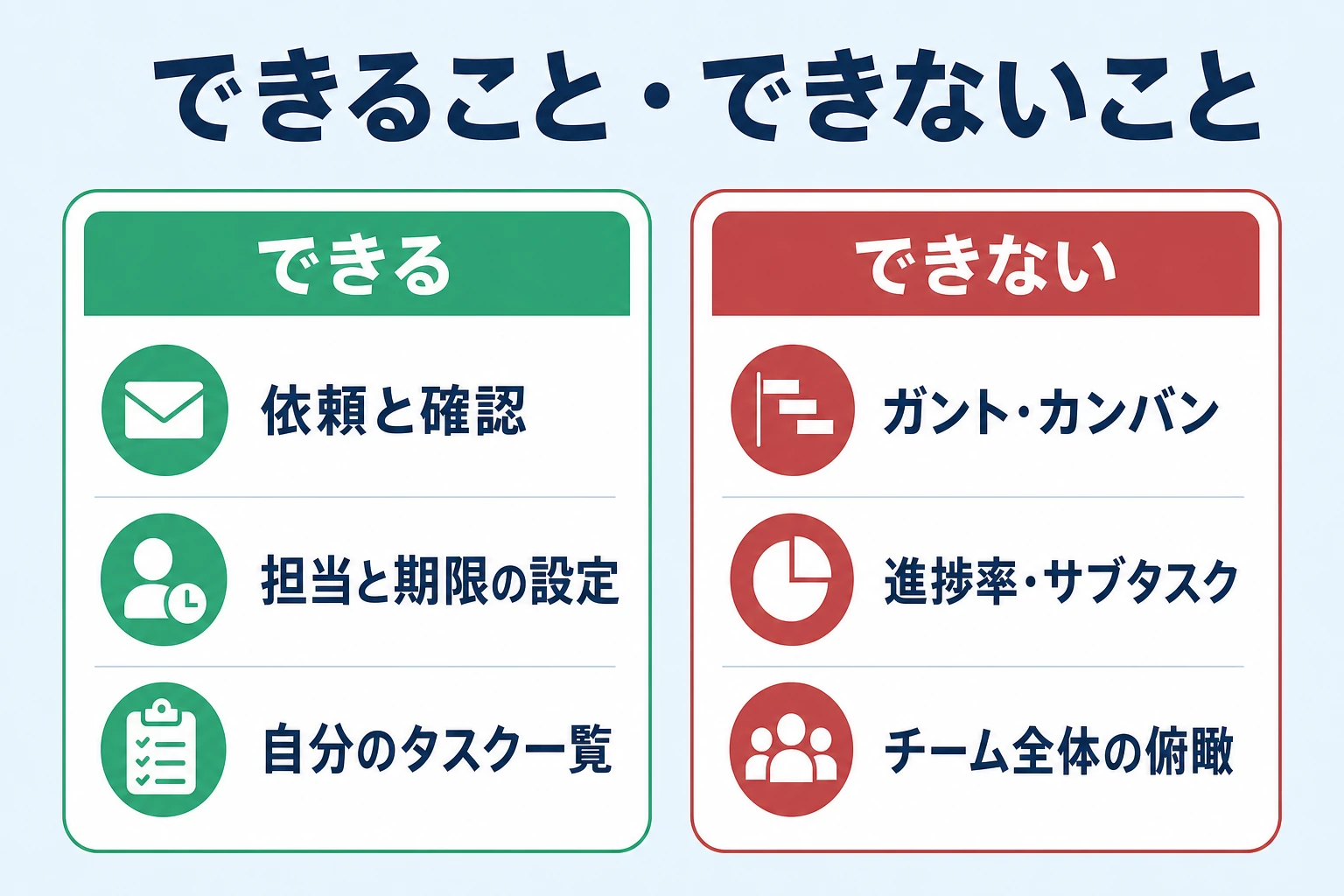 できること・できないこと

できる

依頼と確認

担当と期限の設定

自分のタスク一覧

できない

ガント・カンバン

進捗率・サブタスク

チーム全体の俯瞰